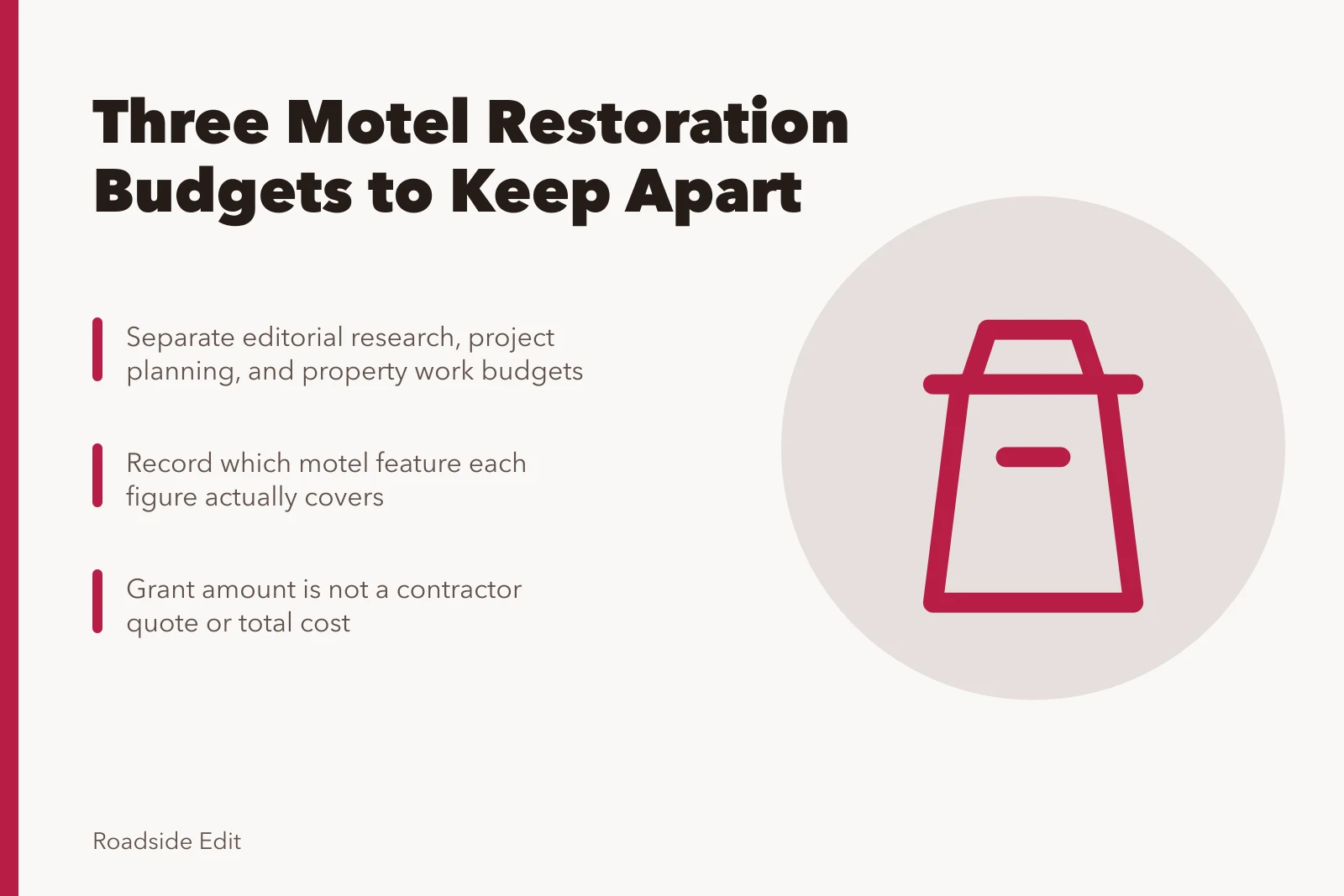 Three Motel Restoration Budgets to Keep Apart

Separate editorial research, project planning, and property work budgets

Record which motel feature each figure actually covers

Grant amount is not a contractor quote or total cost

Roadside Edit